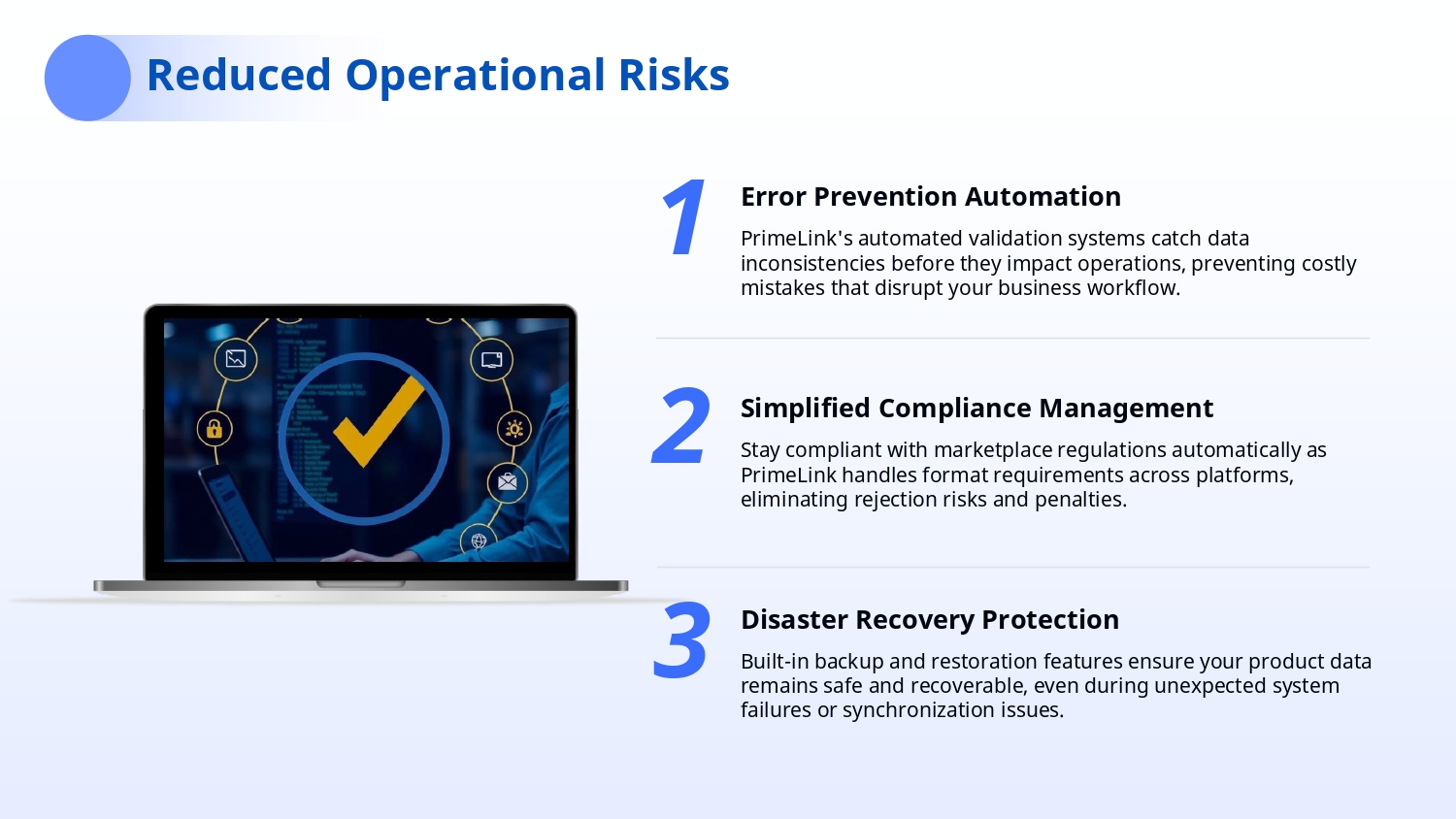 Reduced Operational Risks

1

Error Prevention Automation

PrimeLink's automated validation systems catch data inconsistencies before they impact operations, preventing costly mistakes that disrupt your business workflow.

2

Simplified Compliance Management

Stay compliant with marketplace regulations automatically as PrimeLink handles format requirements across platforms, eliminating rejection risks and penalties.

3

Disaster Recovery Protection

Built-in backup and restoration features ensure your product data remains safe and recoverable, even during unexpected system failures or synchronization issues.